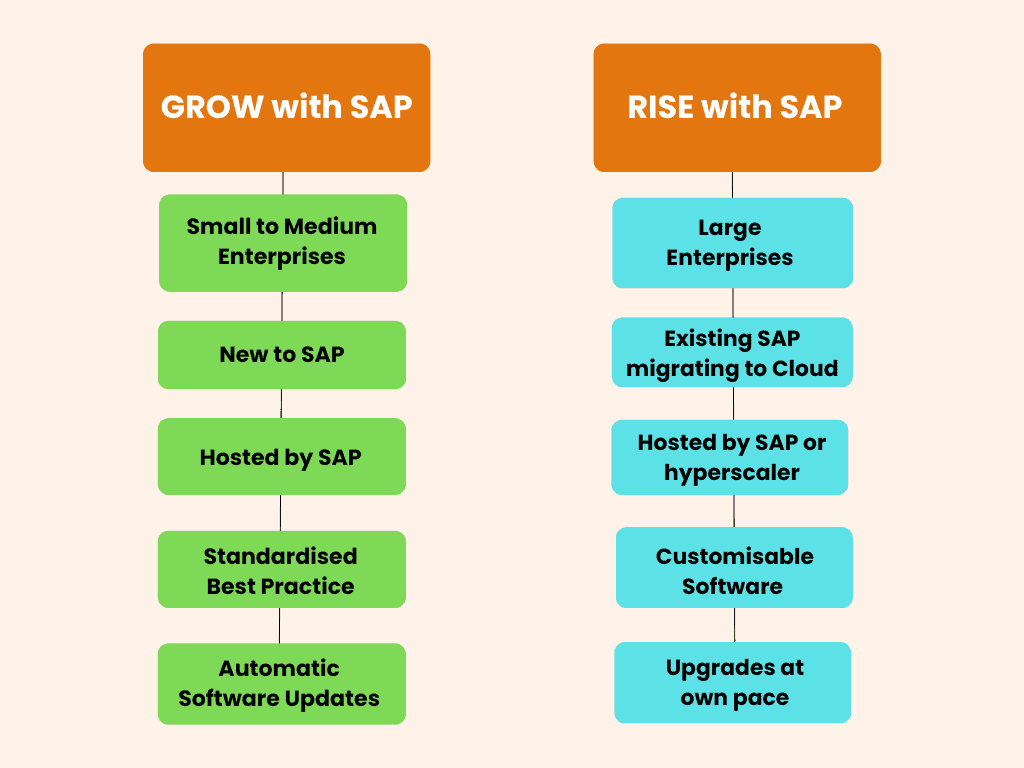 GROW with SAP

Small to Medium Enterprises

New to SAP

Hosted by SAP

Standardised Best Practice

Automatic Software Updates

RISE with SAP

Large Enterprises

Existing SAP migrating to Cloud

Hosted by SAP or hyperscaler

Customisable Software

Upgrades at own pace